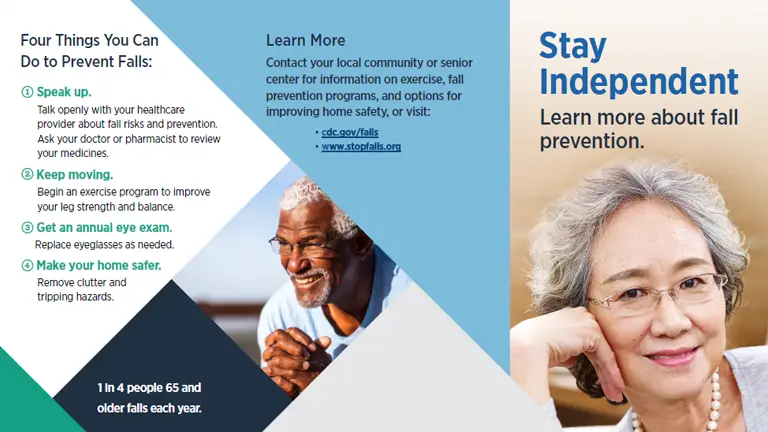 Four Things You Can Do to Prevent Falls:

① Speak up.
Talk openly with your healthcare provider about fall risks and prevention. Ask your doctor or pharmacist to review your medicines.

② Keep moving.
Begin an exercise program to improve your leg strength and balance.

③ Get an annual eye exam.
Replace eyeglasses as needed.

④ Make your home safer.
Remove clutter and tripping hazards.

1 in 4 people 65 and older falls each year.

Learn More

Contact your local community or senior center for information on exercise, fall prevention programs, and options for improving home safety, or visit:

• cdc.gov/falls
• www.stopfalls.org

Stay Independent

Learn more about fall prevention.